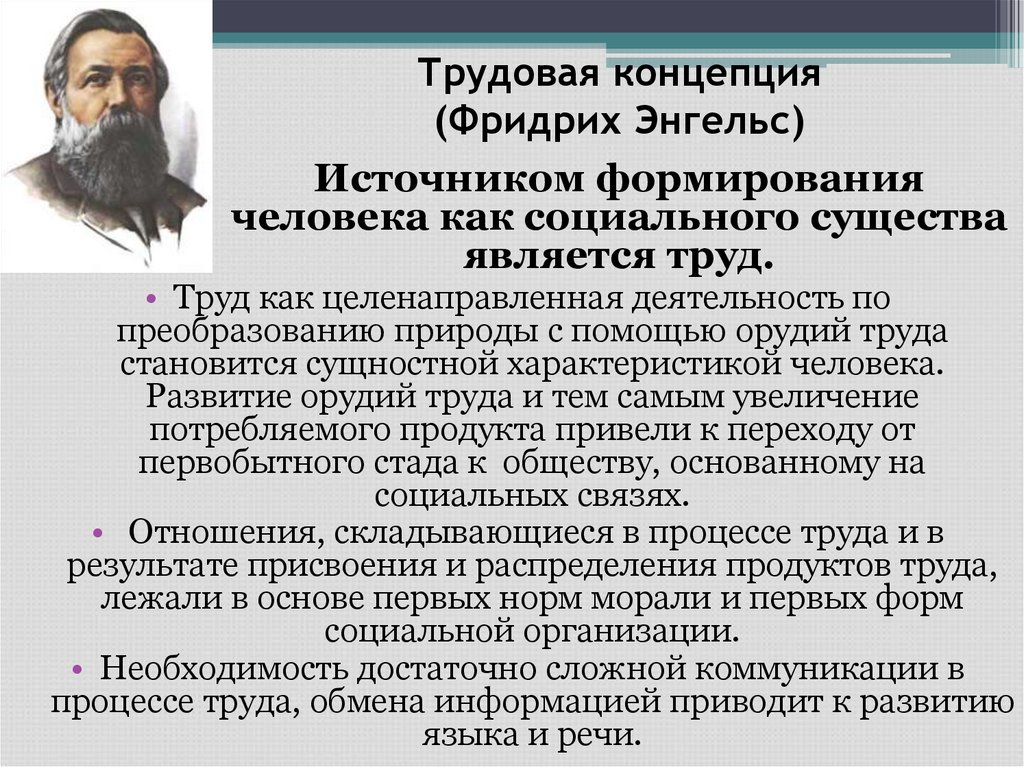 Трудовая концепция
(Фридрих Энгельс)

Источником формирования человека как социального существа является труд.

• Труд как целенаправленная деятельность по преобразованию природы с помощью орудий труда становится сущностной характеристикой человека. Развитие орудий труда и тем самым увеличение потребляемого продукта привели к переходу от первобытного стада к обществу, основанному на социальных связях.

• Отношения, складывающиеся в процессе труда и в результате присвоения и распределения продуктов труда, лежали в основе первых норм морали и первых форм социальной организации.

• Необходимость достаточно сложной коммуникации в процессе труда, обмена информацией приводит к развитию языка и речи.